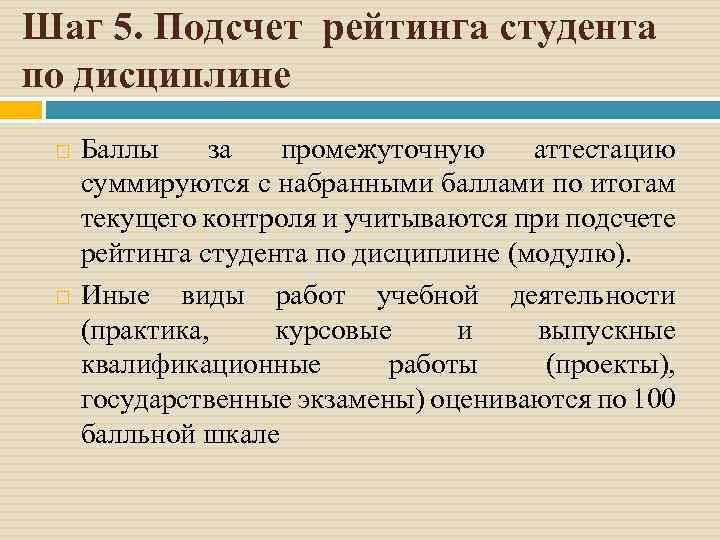 Шаг 5. Подсчет рейтинга студента по дисциплине

Баллы за промежуточную аттестацию суммируются с набранными баллами по итогам текущего контроля и учитываются при подсчете рейтинга студента по дисциплине (модулю).

Иные виды работ учебной деятельности (практика, курсовые и выпускные квалификационные работы (проекты), государственные экзамены) оцениваются по 100 балльной шкале